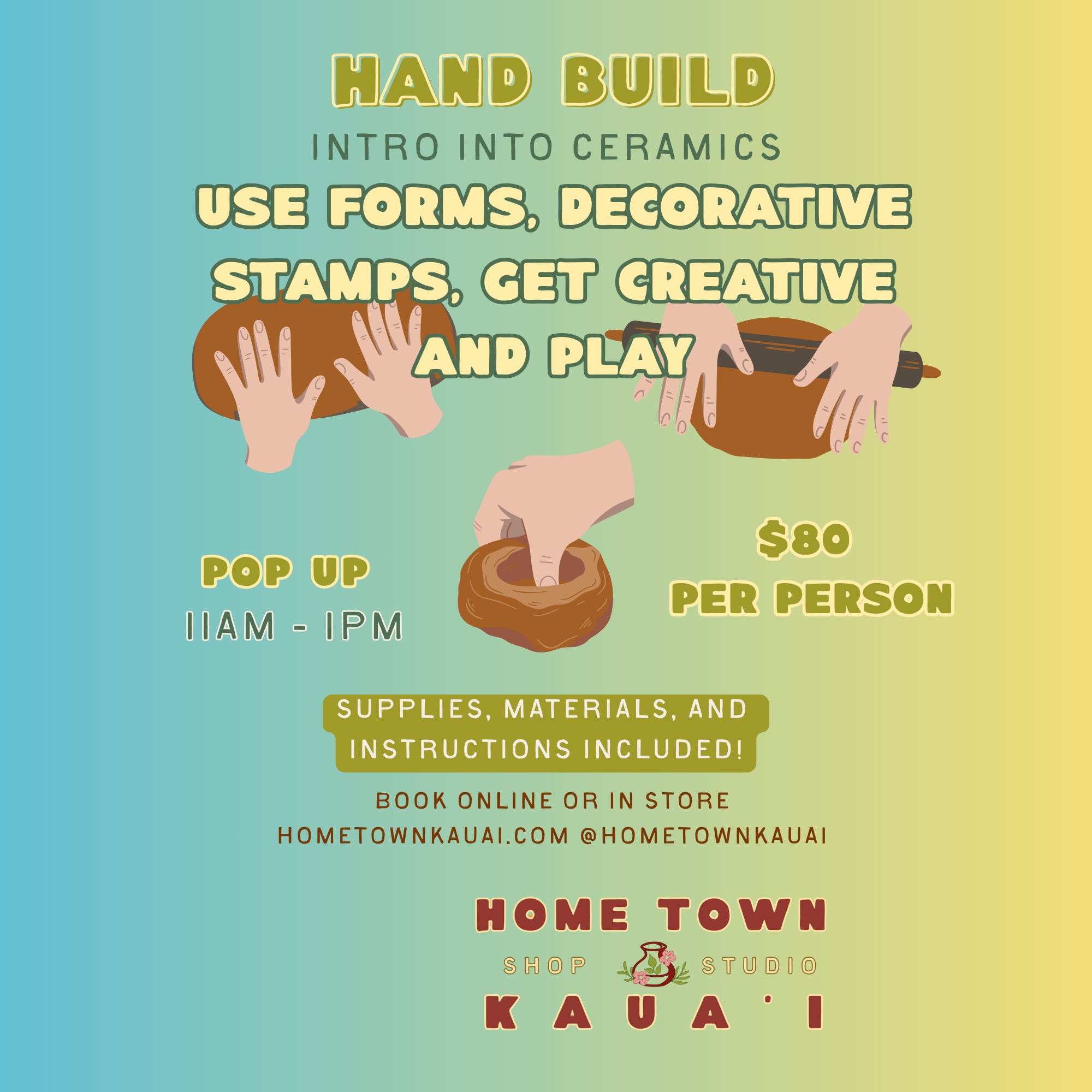 HAND BUILD

INTRO INTO CERAMICS

USE FORMS, DECORATIVE STAMPS, GET CREATIVE AND PLAY

POP UP
11AM - 1PM

$80
PER PERSON

SUPPLIES, MATERIALS, AND INSTRUCTIONS INCLUDED!

BOOK ONLINE OR IN STORE
HOMETOWNKAUAI.COM @HOMETOWNKAUAI

HOME TOWN
SHOP STUDIO
KAUA'I